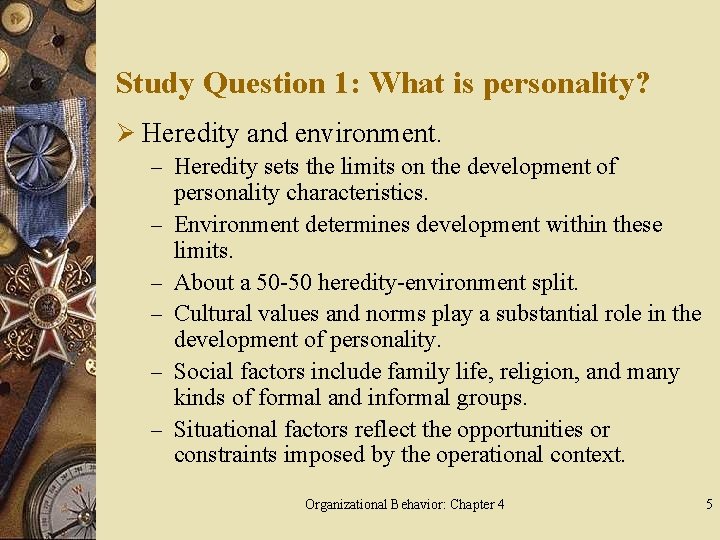 Study Question 1: What is personality?

➢ Heredity and environment.

– Heredity sets the limits on the development of personality characteristics.

– Environment determines development within these limits.

– About a 50-50 heredity-environment split.

– Cultural values and norms play a substantial role in the development of personality.

– Social factors include family life, religion, and many kinds of formal and informal groups.

– Situational factors reflect the opportunities or constraints imposed by the operational context.

Organizational Behavior: Chapter 4

5